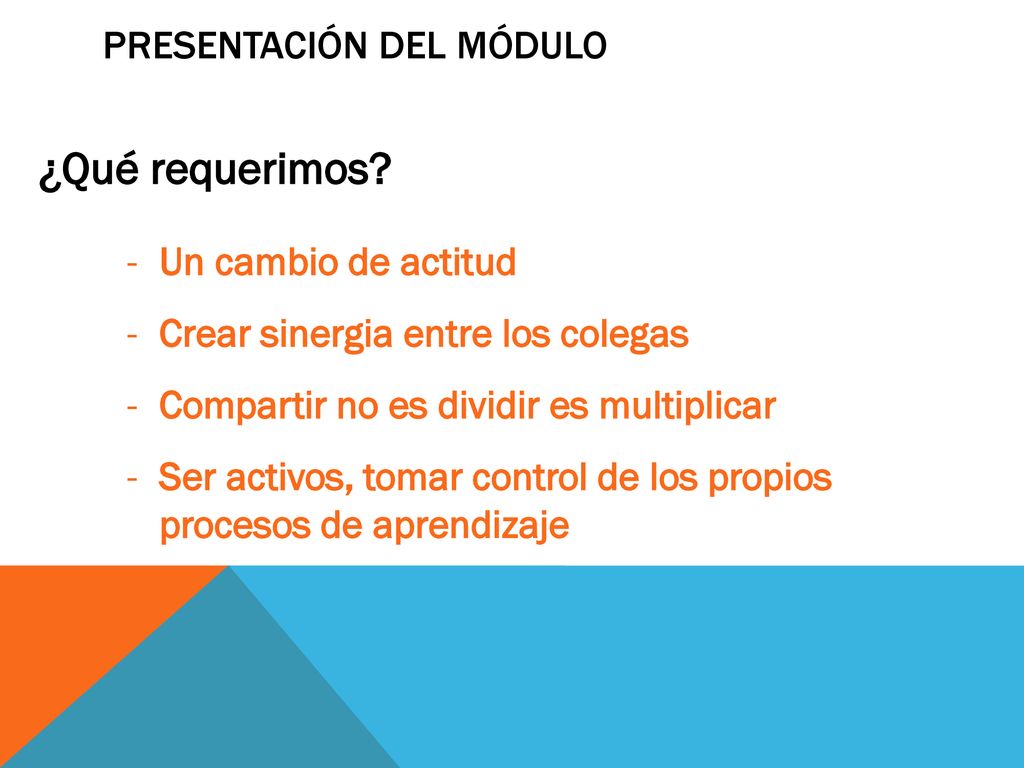 PRESENTACIÓN DEL MÓDULO

¿Qué requerimos?

- Un cambio de actitud
- Crear sinergia entre los colegas
- Compartir no es dividir es multiplicar
- Ser activos, tomar control de los propios procesos de aprendizaje